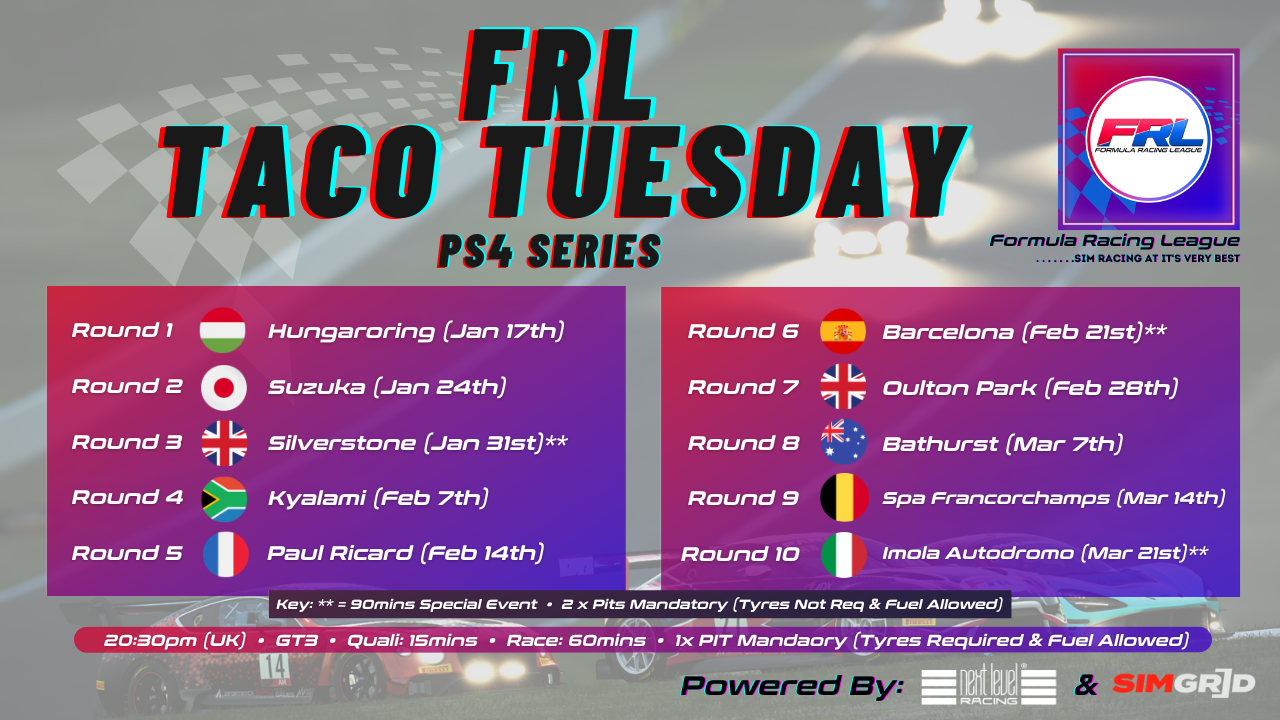 FRL
TACO TUESDAY
PS4 SERIES

FRL
FORMULA RACING LEAGUE
Formula Racing League
.......SIM RACING AT IT'S VERY BEST

Round 1 Hungaroring (Jan 17th)
Round 2 Suzuka (Jan 24th)
Round 3 Silverstone (Jan 31st)**
Round 4 Kyalami (Feb 7th)
Round 5 Paul Ricard (Feb 14th)

Round 6 Barcelona (Feb 21st)**
Round 7 Oulton Park (Feb 28th)
Round 8 Bathurst (Mar 7th)
Round 9 Spa Francorchamps (Mar 14th)
Round 10 Imola Autodromo (Mar 21st)**

Key: ** = 90mins Special Event • 2 x Pits Mandatory (Tyres Not Req & Fuel Allowed)

20:30pm (UK) • GT3 • Quali: 15mins • Race: 60mins • 1x PIT Mandaory (Tyres Required & Fuel Allowed)

14

Powered By: next level RACING & SIMGRID